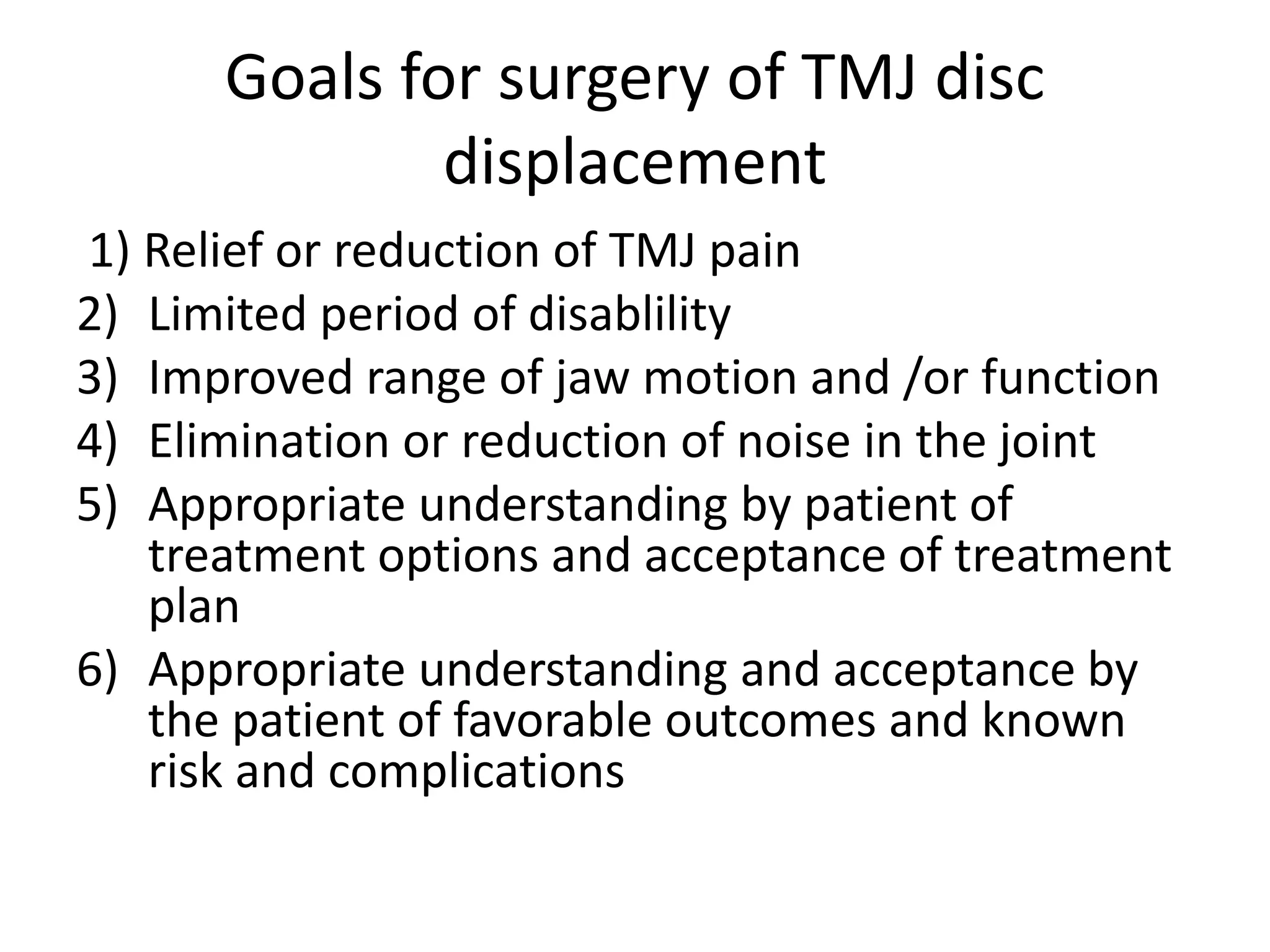 Goals for surgery of TMJ disc displacement

1) Relief or reduction of TMJ pain
2) Limited period of disablility
3) Improved range of jaw motion and /or function
4) Elimination or reduction of noise in the joint
5) Appropriate understanding by patient of treatment options and acceptance of treatment plan
6) Appropriate understanding and acceptance by the patient of favorable outcomes and known risk and complications